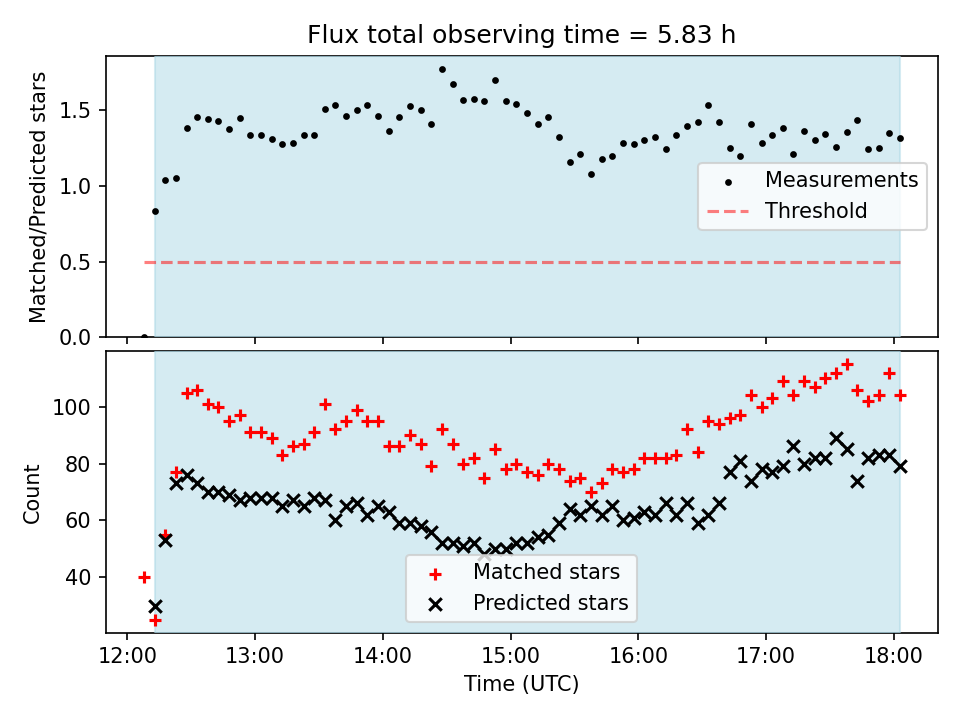 Flux total observing time = 5.83 h

Matched/Predicted stars

1.5
1.0
0.5
0.0

Measurements
Threshold

Count

100
80
60
40

Matched stars
Predicted stars

12:00 13:00 14:00 15:00 16:00 17:00 18:00
Time (UTC)